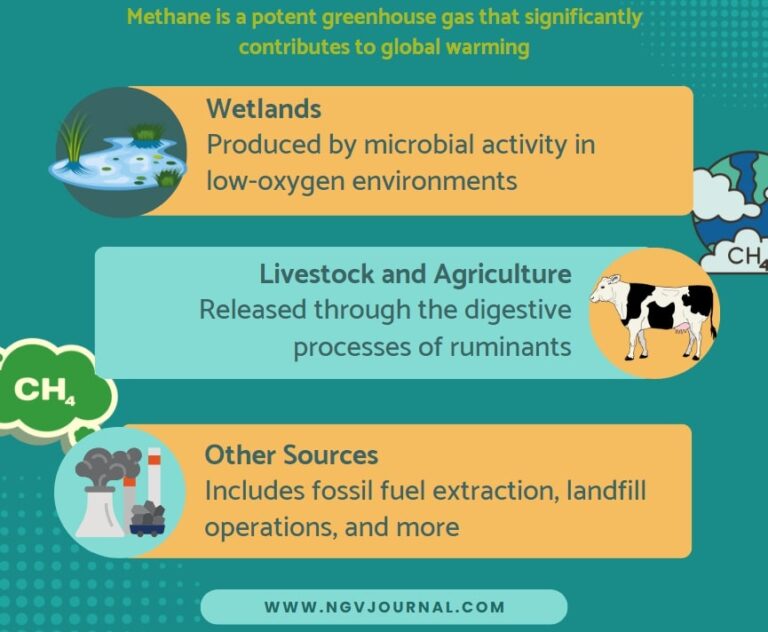 Methane is a potent greenhouse gas that significantly contributes to global warming

Wetlands
Produced by microbial activity in low-oxygen environments

$CH_4$

Livestock and Agriculture
Released through the digestive processes of ruminants

$CH_4$

Other Sources
Includes fossil fuel extraction, landfill operations, and more

WWW.NGVJOURNAL.COM